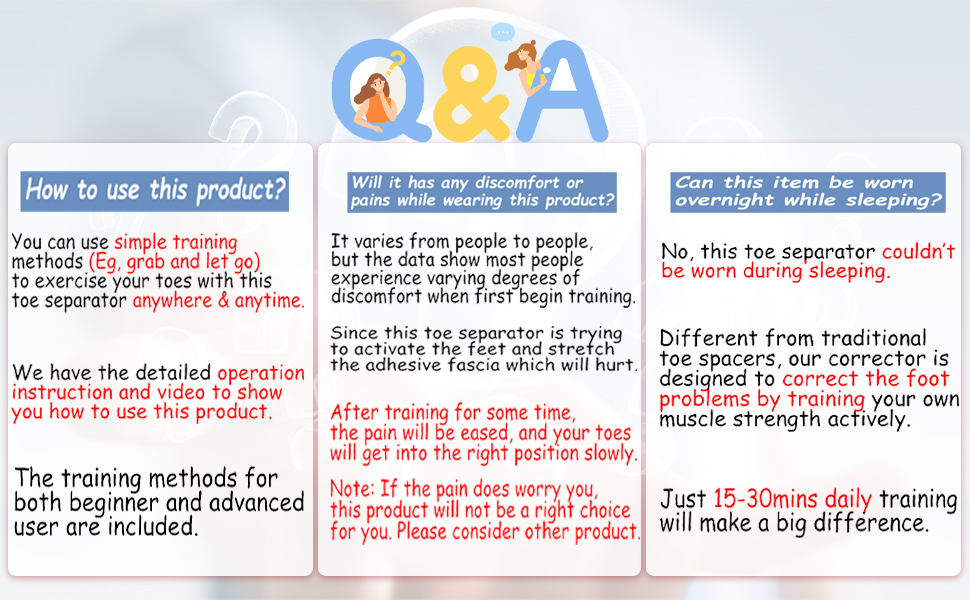 Q&A

How to use this product?

You can use simple training methods (Eg, grab and let go) to exercise your toes with this toe separator anywhere & anytime.

We have the detailed operation instruction and video to show you how to use this product.

The training methods for both beginner and advanced user are included.

Will it has any discomfort or pains while wearing this product?

It varies from people to people, but the data show most people experience varying degrees of discomfort when first begin training.

Since this toe separator is trying to activate the feet and stretch the adhesive fascia which will hurt.

After training for some time, the pain will be eased, and your toes will get into the right position slowly.

Note: If the pain does worry you, this product will not be a right choice for you. Please consider other product.

Can this item be worn overnight while sleeping?

No, this toe separator couldn't be worn during sleeping.

Different from traditional toe spacers, our corrector is designed to correct the foot problems by training your own muscle strength actively.

Just 15-30mins daily training will make a big difference.